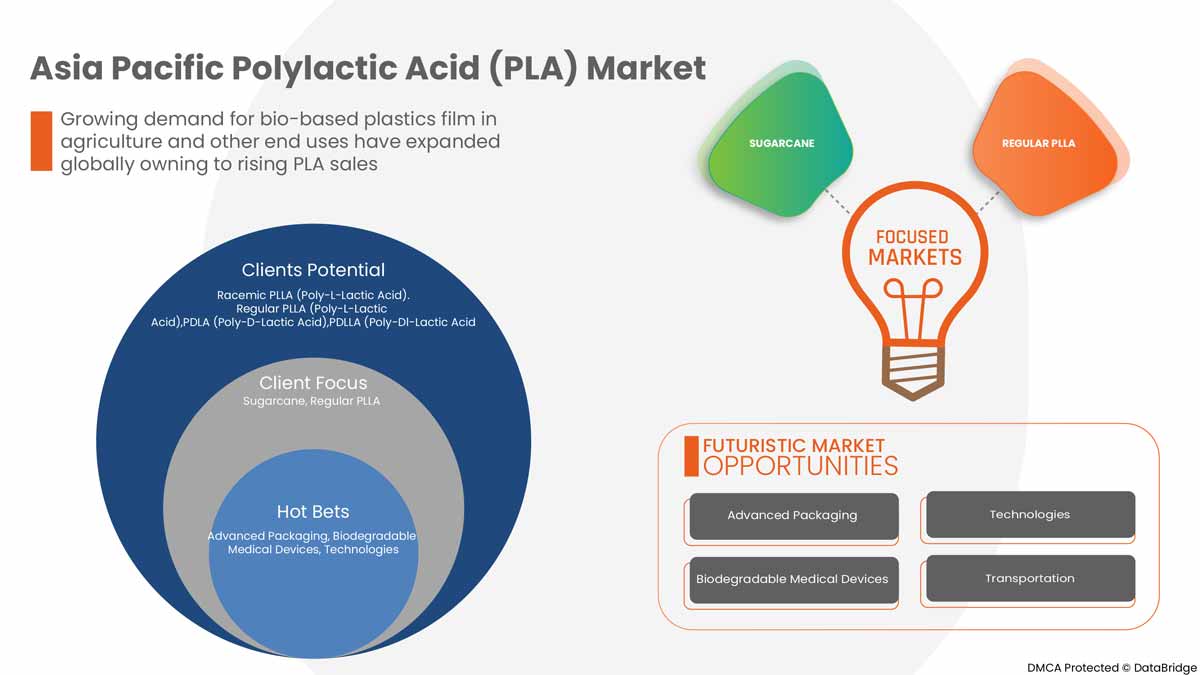 Asia Pacific Polylactic Acid (PLA) Market

Growing demand for bio-based plastics film in agriculture and other end uses have expanded globally owning to rising PLA sales

SUGARCANE

REGULAR PLLA

FOCUSED MARKETS

Clients Potential
Racemic PLLA (Poly-L-Lactic Acid). Regular PLLA (Poly-L-Lactic Acid),PDLA (Poly-D-Lactic Acid),PDLLA (Poly-Dl-Lactic Acid

Client Focus
Sugarcane, Regular PLLA

Hot Bets
Advanced Packaging, Biodegradable Medical Devices, Technologies

FUTURISTIC MARKET OPPORTUNITIES

Advanced Packaging

Technologies

Biodegradable Medical Devices

Transportation

DMCA Protected © DataBridge